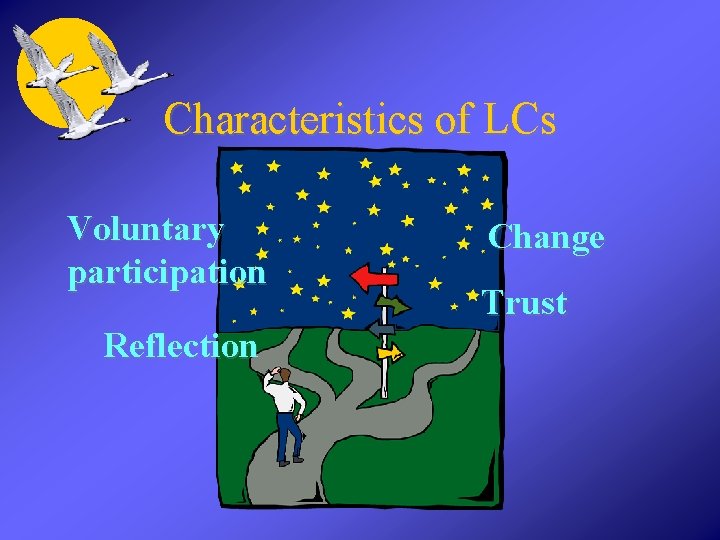 Characteristics of LCs

Voluntary participation

Reflection

Change

Trust